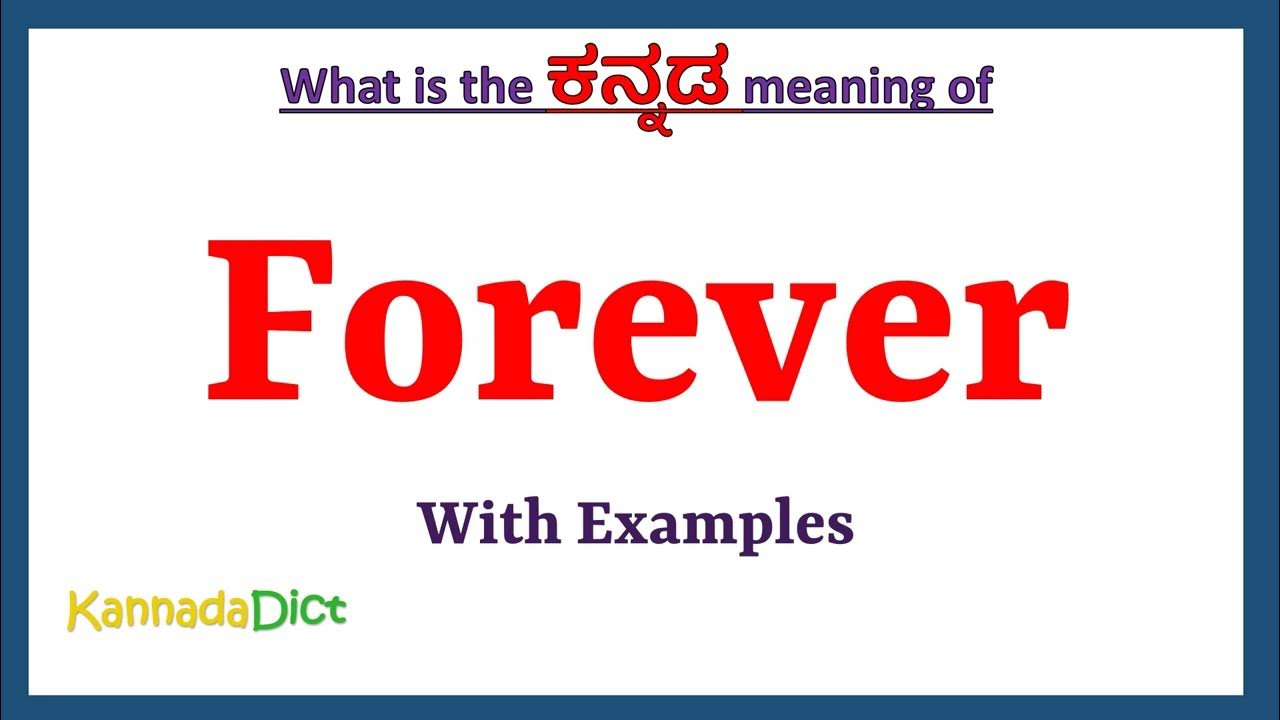 What is the ಕನ್ನಡ meaning of

Forever

With Examples

KannadaDict